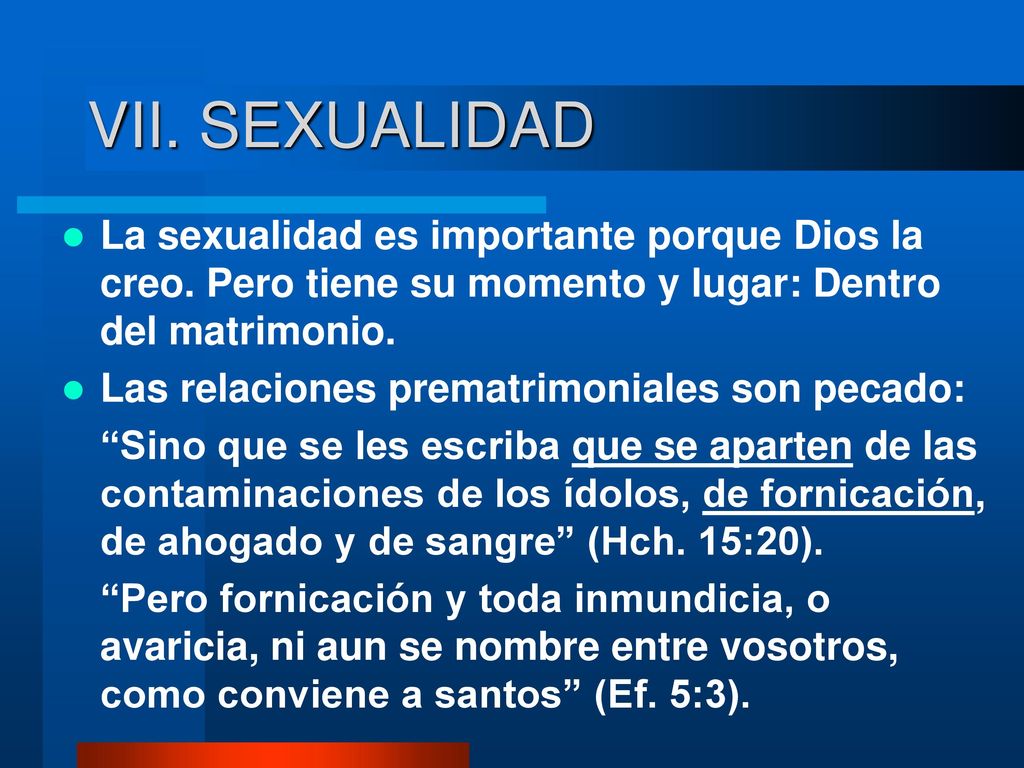 VII. SEXUALIDAD

La sexualidad es importante porque Dios la creo. Pero tiene su momento y lugar: Dentro del matrimonio.

Las relaciones prematrimoniales son pecado:

“Sino que se les escriba que se aparten de las contaminaciones de los ídolos, de fornicación, de ahogado y de sangre” (Hch. 15:20).

“Pero fornicación y toda inmundicia, o avaricia, ni aun se nombre entre vosotros, como conviene a santos” (Ef. 5:3).